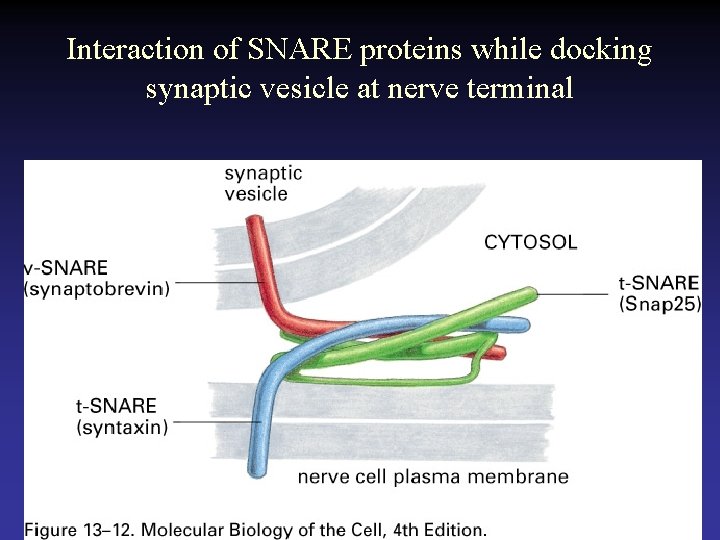 Interaction of SNARE proteins while docking synaptic vesicle at nerve terminal

synaptic vesicle

CYTOSOL

v-SNARE (synaptobrevin)

t-SNARE (Snap25)

t-SNARE (syntaxin)

nerve cell plasma membrane

Figure 13–12. Molecular Biology of the Cell, 4th Edition.